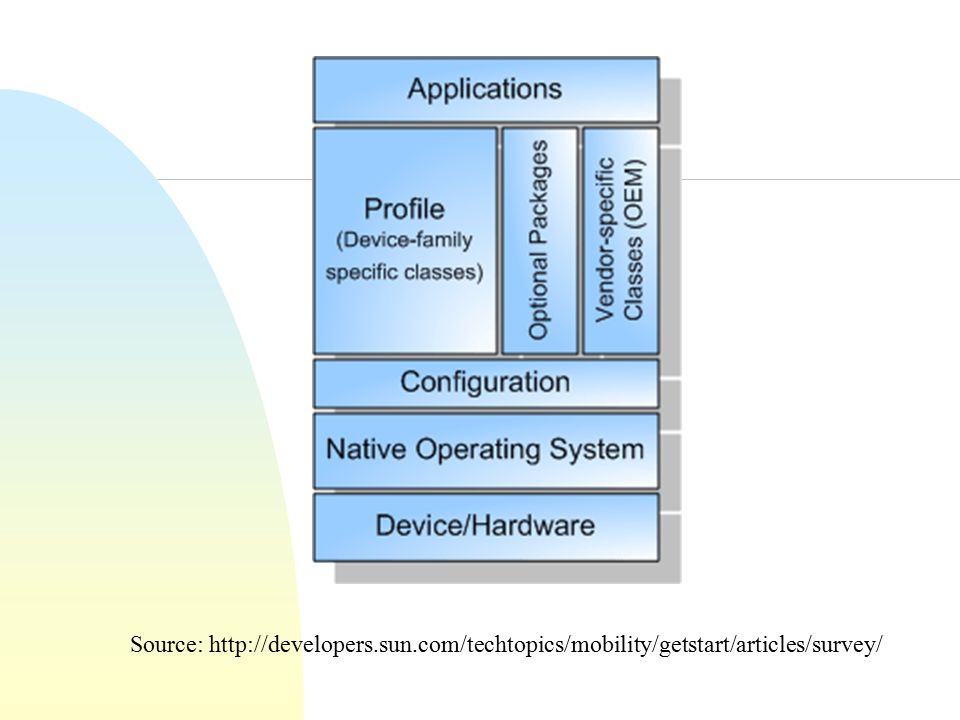 Applications

Profile
(Device-family specific classes)

Optional Packages

Vendor-specific Classes (OEM)

Configuration

Native Operating System

Device/Hardware

Source: http://developers.sun.com/techtopics/mobility/getstart/articles/survey/